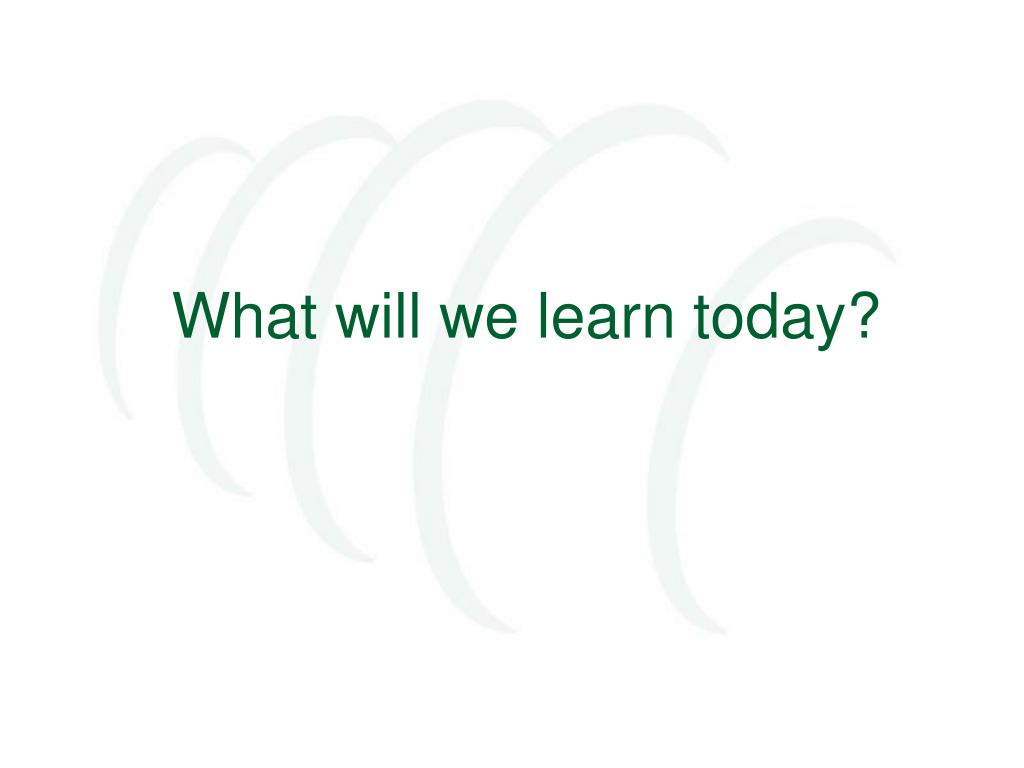 What will we learn today?